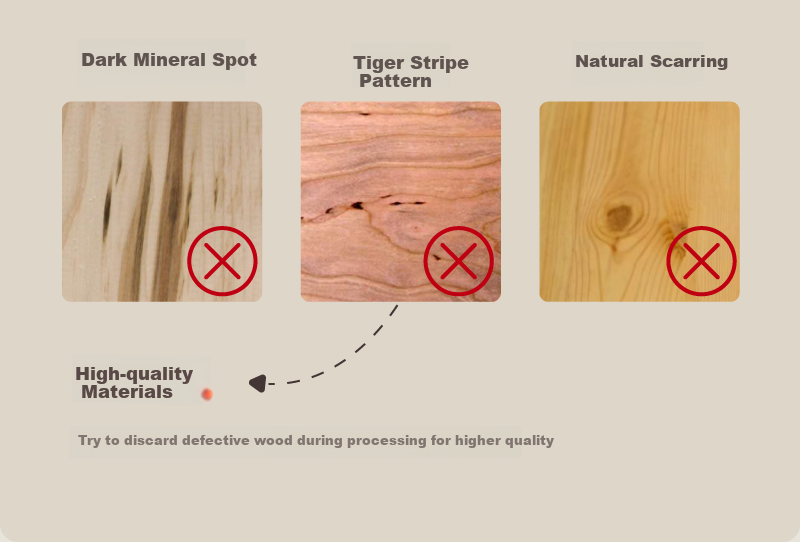 Dark Mineral Spot

Tiger Stripe Pattern

Natural Scarring

High-quality Materials

Try to discard defective wood during processing for higher quality